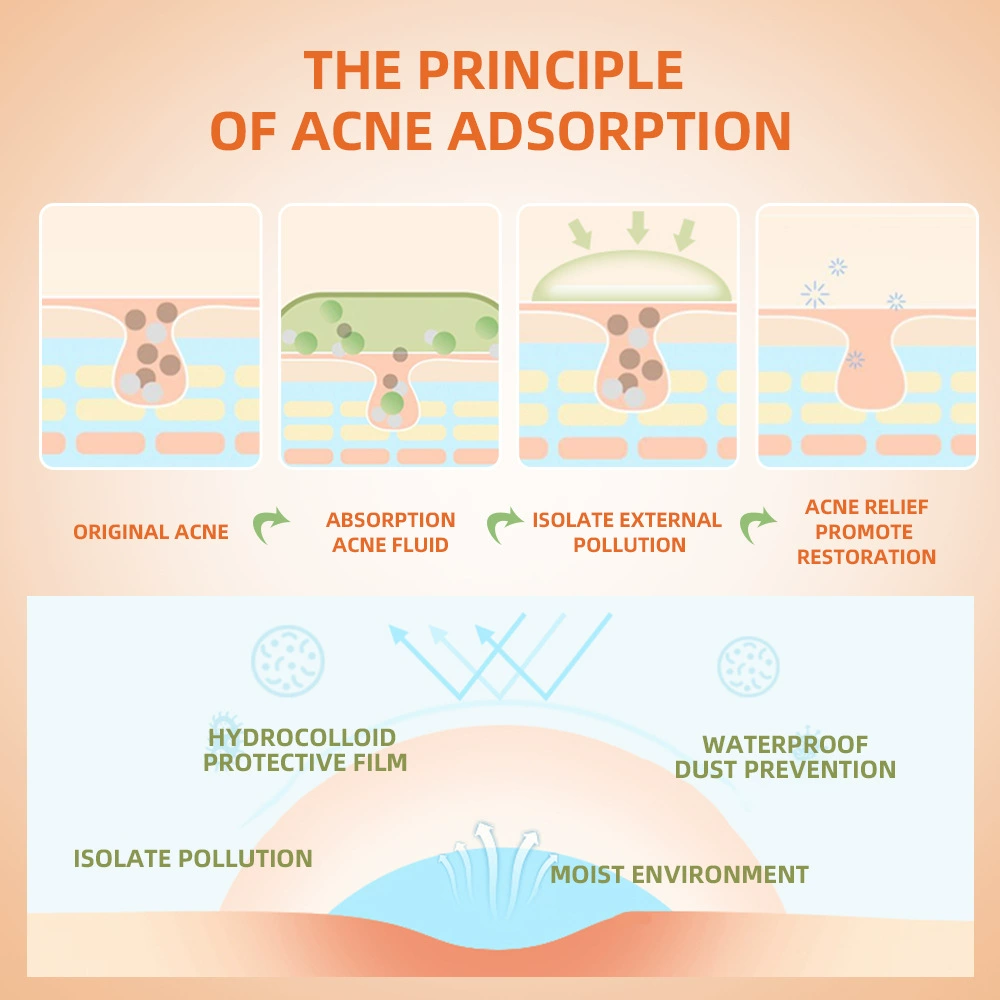 THE PRINCIPLE OF ACNE ADSORPTION

ORIGINAL ACNE

ABSORPTION ACNE FLUID

ISOLATE EXTERNAL POLLUTION

ACNE RELIEF PROMOTE RESTORATION

HYDROCOLLOID PROTECTIVE FILM

WATERPROOF DUST PREVENTION

ISOLATE POLLUTION

MOIST ENVIRONMENT